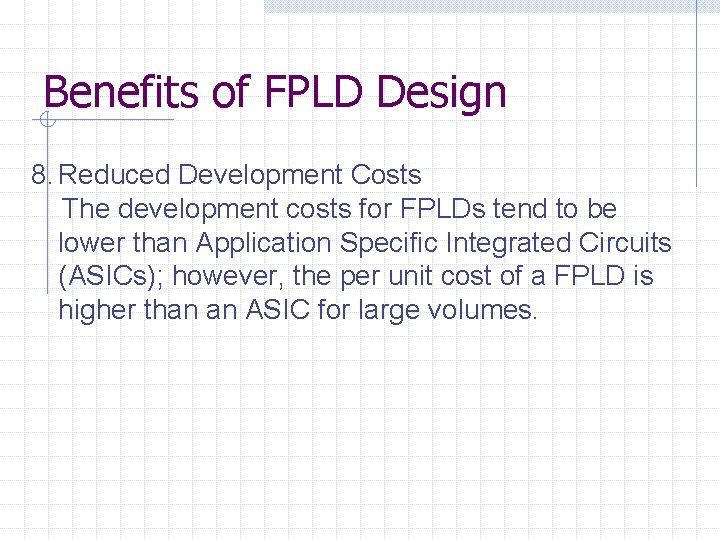 Benefits of FPLD Design

8. Reduced Development Costs
The development costs for FPLDs tend to be lower than Application Specific Integrated Circuits (ASICs); however, the per unit cost of a FPLD is higher than an ASIC for large volumes.